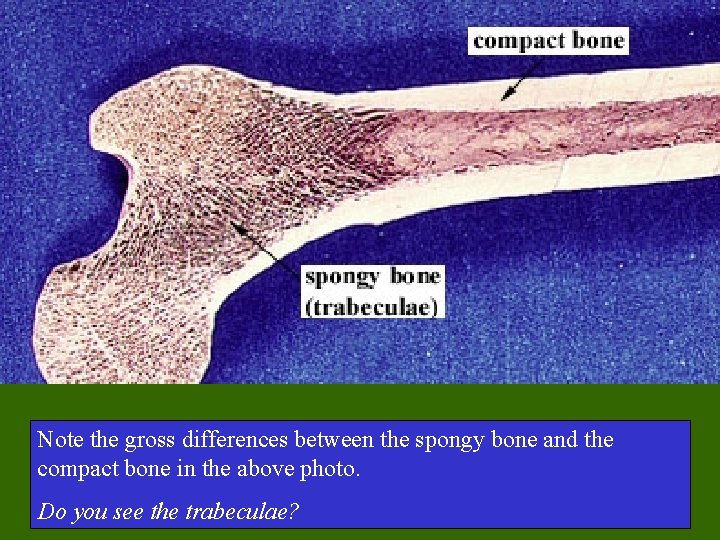 compact bone

spongy bone
(trabeculae)

Note the gross differences between the spongy bone and the compact bone in the above photo.

Do you see the trabeculae?